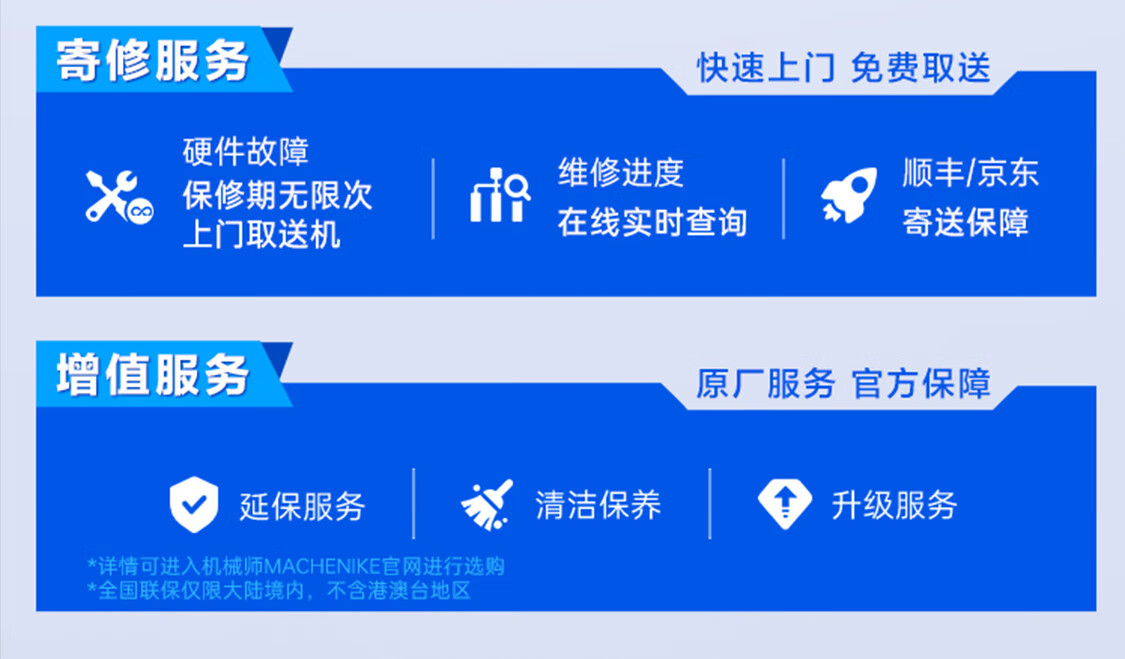 寄修服务

快速上门 免费取送

硬件故障
保修期无限次
上门取送机

维修进度
在线实时查询

顺丰/京东
寄送保障

增值服务

原厂服务 官方保障

延保服务

清洁保养

升级服务

*详情可进入机械师MACHENIKE官网进行选购
*全国联保仅限大陆境内，不含港澳台地区